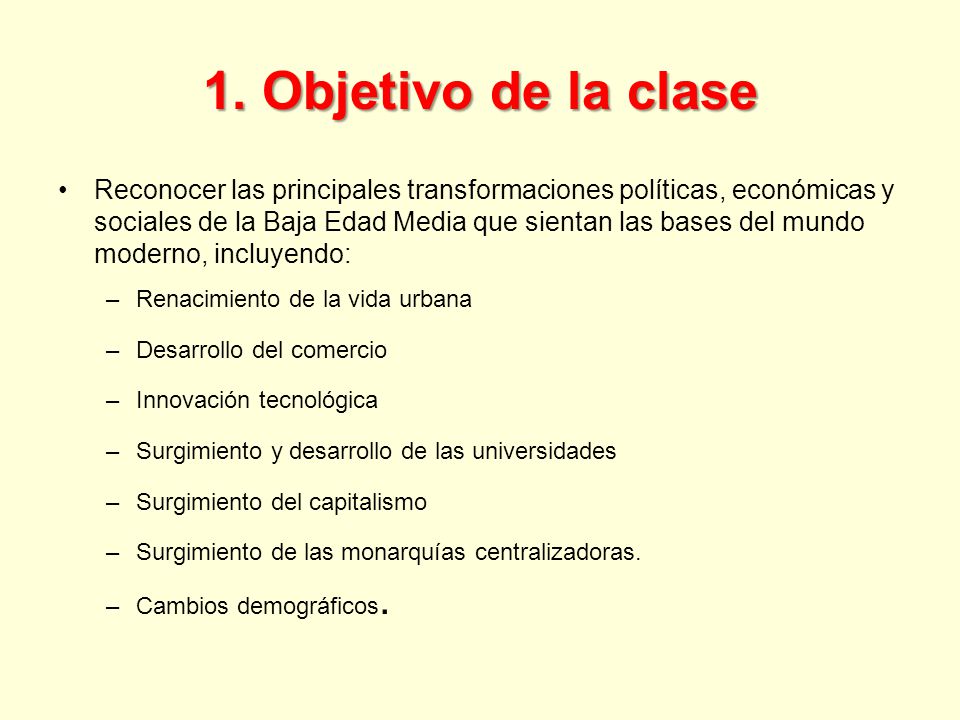 1. Objetivo de la clase

• Reconocer las principales transformaciones políticas, económicas y sociales de la Baja Edad Media que sientan las bases del mundo moderno, incluyendo:

– Renacimiento de la vida urbana
– Desarrollo del comercio
– Innovación tecnológica
– Surgimiento y desarrollo de las universidades
– Surgimiento del capitalismo
– Surgimiento de las monarquías centralizadoras.
– Cambios demográficos.